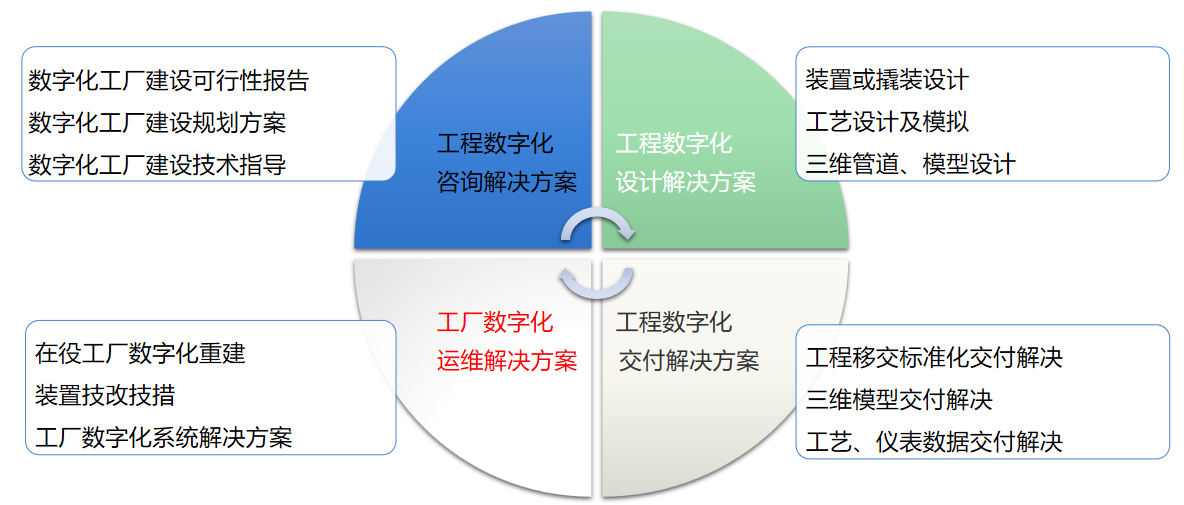 数字化工厂建设可行性报告
数字化工厂建设规划方案
数字化工厂建设技术指导

工程数字化
咨询解决方案

工程数字化
设计解决方案

装置或撬装设计
工艺设计及模拟
三维管道、模型设计

在役工厂数字化重建
装置技改技措
工厂数字化系统解决方案

工厂数字化
运维解决方案

工程数字化
交付解决方案

工程移交标准化交付解决
三维模型交付解决
工艺、仪表数据交付解决